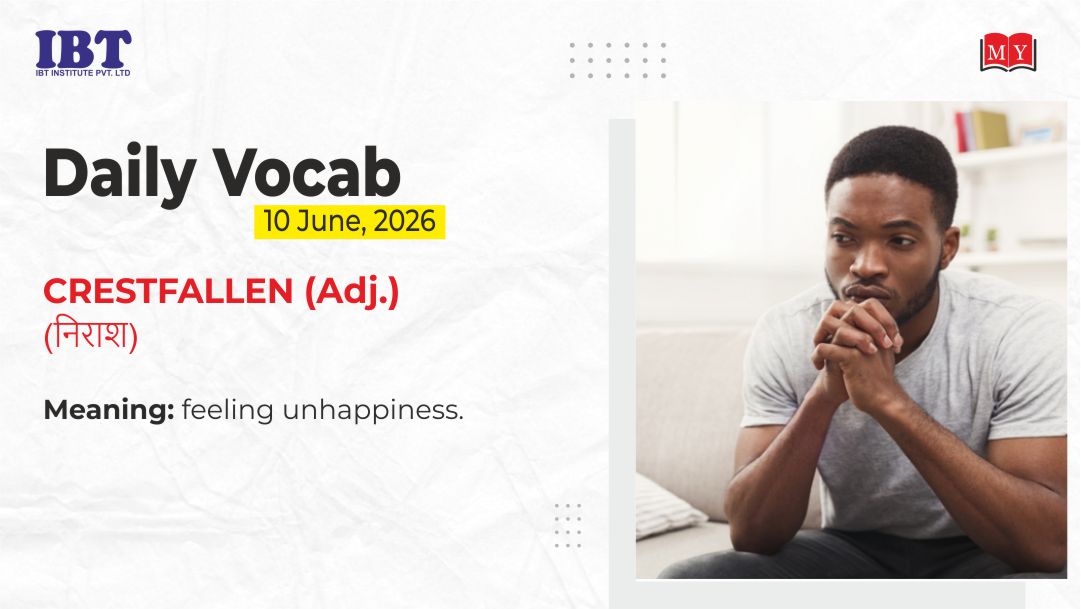 IBT
IBT INSTITUTE PVT. LTD

MY

Daily Vocab
10 June, 2026

CRESTFALLEN (Adj.)
(निराश)

Meaning: feeling unhappiness.